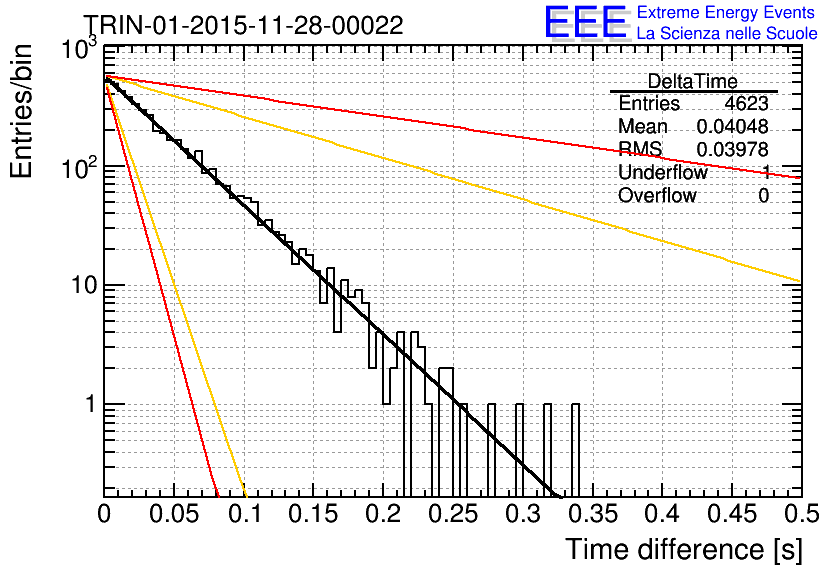 TRIN-01-2015-11-28-00022

EEE Extreme Energy Events
La Scienza nelle Scuole

| DeltaTime | |
|---|---|
| Entries | 4623 |
| Mean | 0.04048 |
| RMS | 0.03978 |
| Underflow | 1 |
| Overflow | 0 |

Entries/bin

$10^3$

$10^2$

10

1

0 0.05 0.1 0.15 0.2 0.25 0.3 0.35 0.4 0.45 0.5

Time difference [s]